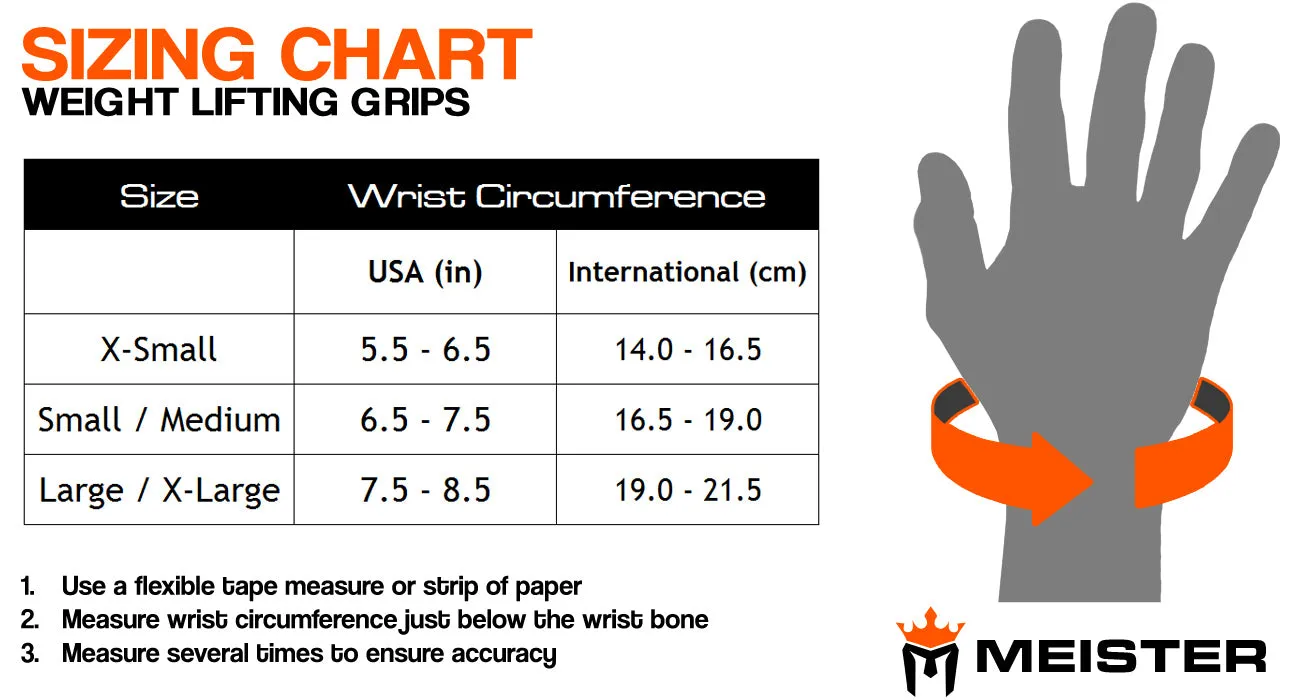 SIZING CHART
WEIGHT LIFTING GRIPS

| Size | Wrist Circumference | |
|---|---|---|
| | USA (in) | International (cm) |
| X-Small | 5.5 - 6.5 | 14.0 - 16.5 |
| Small / Medium | 6.5 - 7.5 | 16.5 - 19.0 |
| Large / X-Large | 7.5 - 8.5 | 19.0 - 21.5 |

1. Use a flexible tape measure or strip of paper
2. Measure wrist circumference just below the wrist bone
3. Measure several times to ensure accuracy

MEISTER